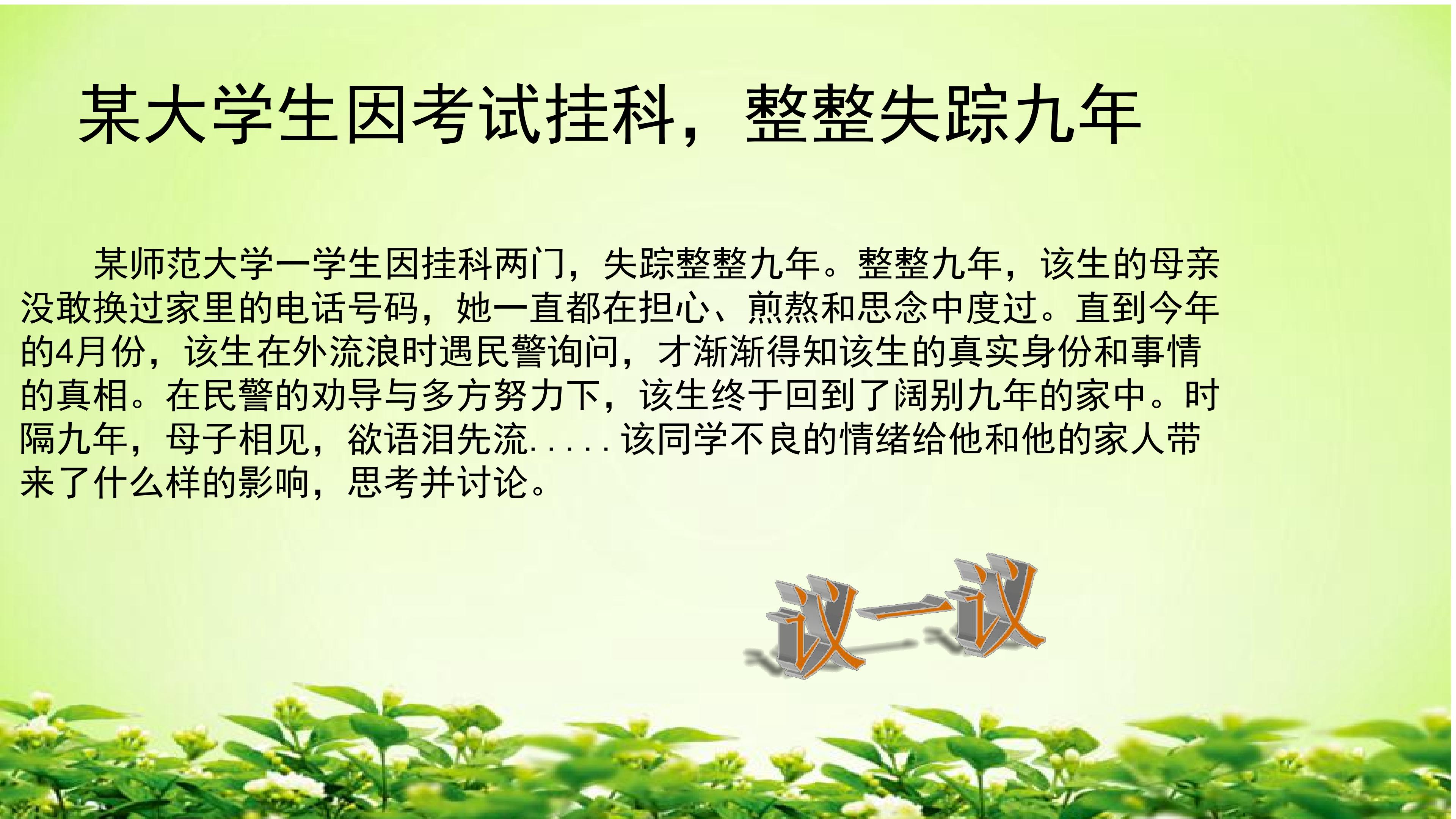 某大学生因考试挂科，整整失踪九年

某师范大学一学生因挂科两门，失踪整整九年。整整九年，该生的母亲没敢换过家里的电话号码，她一直都在担心、煎熬和思念中度过。直到今年的4月份，该生在外流浪时遇民警询问，才渐渐得知该生的真实身份和事情的真相。在民警的劝导与多方努力下，该生终于回到了阔别九年的家中。时隔九年，母子相见，欲语泪先流.....该同学不良的情绪给他和他的家人带来了什么样的影响，思考并讨论。

议一议